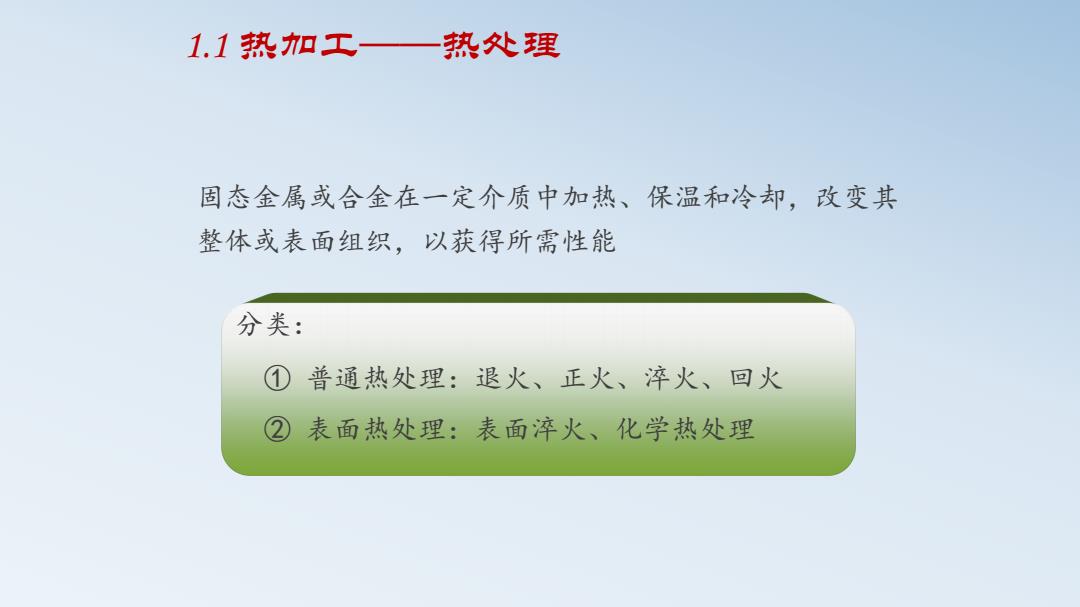 1.1 热加工——热处理

固态金属或合金在一定介质中加热、保温和冷却，改变其整体或表面组织，以获得所需性能

分类：

① 普通热处理：退火、正火、淬火、回火

② 表面热处理：表面淬火、化学热处理